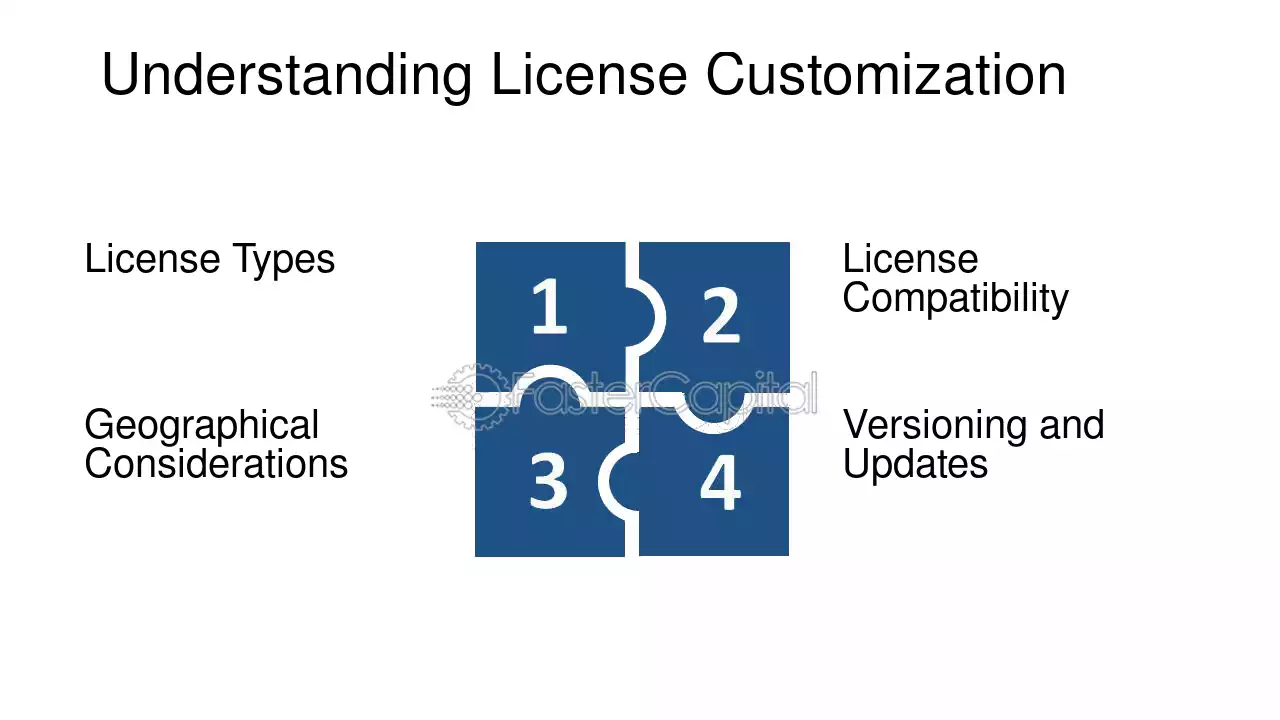 Understanding License Customization

License Types

1

2

License Compatibility

Geographical Considerations

3

4

Versioning and Updates

FasterCapital